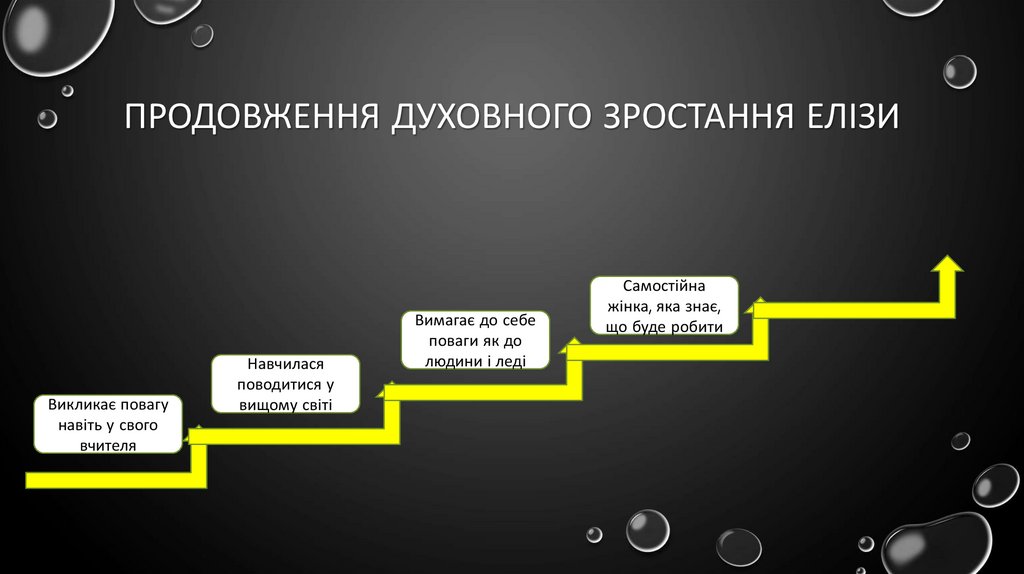 ПРОДОВЖЕННЯ ДУХОВНОГО ЗРОСТАННЯ ЕЛІЗИ

Викликає повагу навіть у свого вчителя

Навчилася поводитися у вищому світі

Вимагає до себе поваги як до людини і леді

Самостійна жінка, яка знає, що буде робити